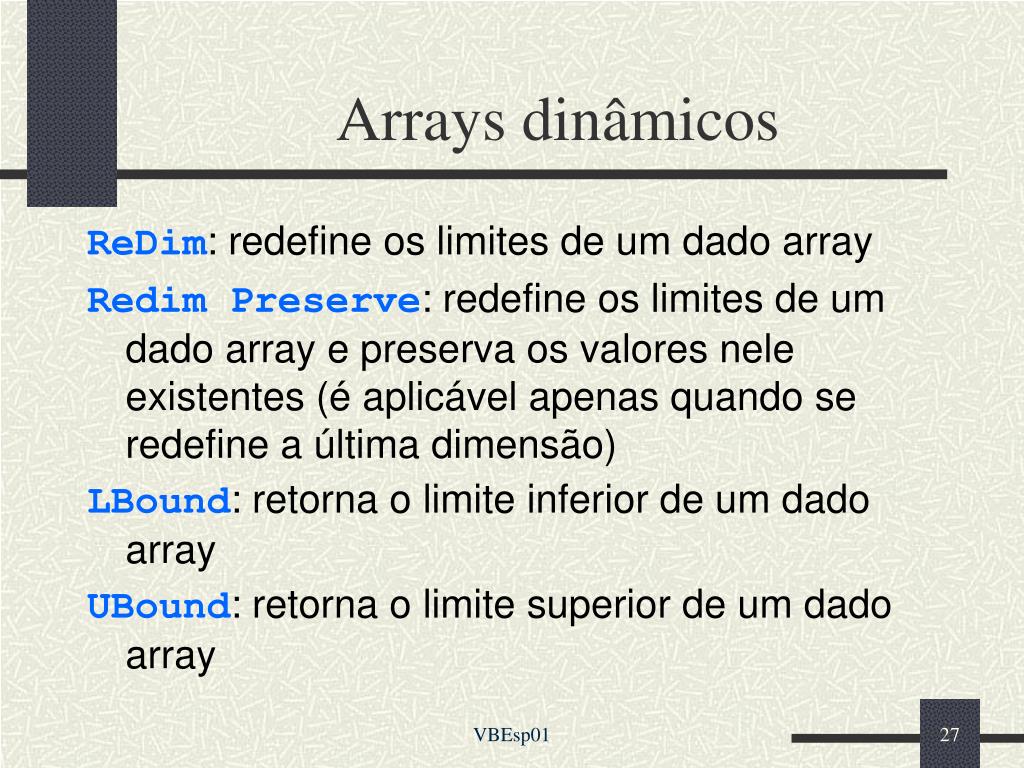 Arrays dinâmicos

ReDim: redefine os limites de um dado array

Redim Preserve: redefine os limites de um dado array e preserva os valores nele existentes (é aplicável apenas quando se redefine a última dimensão)

LBound: retorna o limite inferior de um dado array

UBound: retorna o limite superior de um dado array

VBEsp01

27